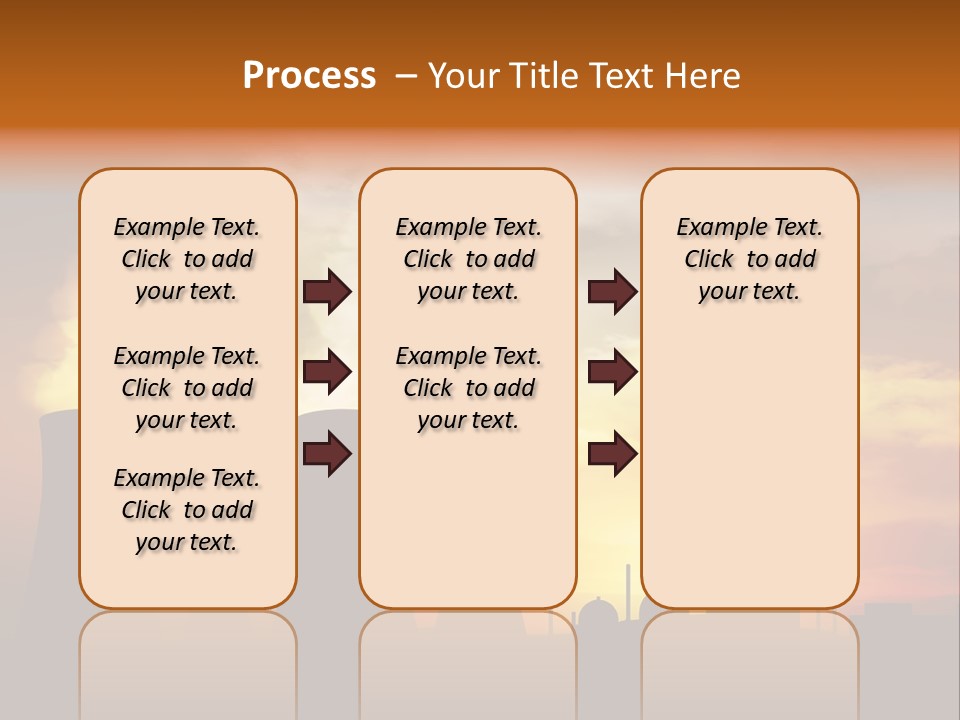 Process – Your Title Text Here

Example Text. Click to add your text.

Example Text. Click to add your text.

Example Text. Click to add your text.

Example Text. Click to add your text.

Example Text. Click to add your text.

Example Text. Click to add your text.